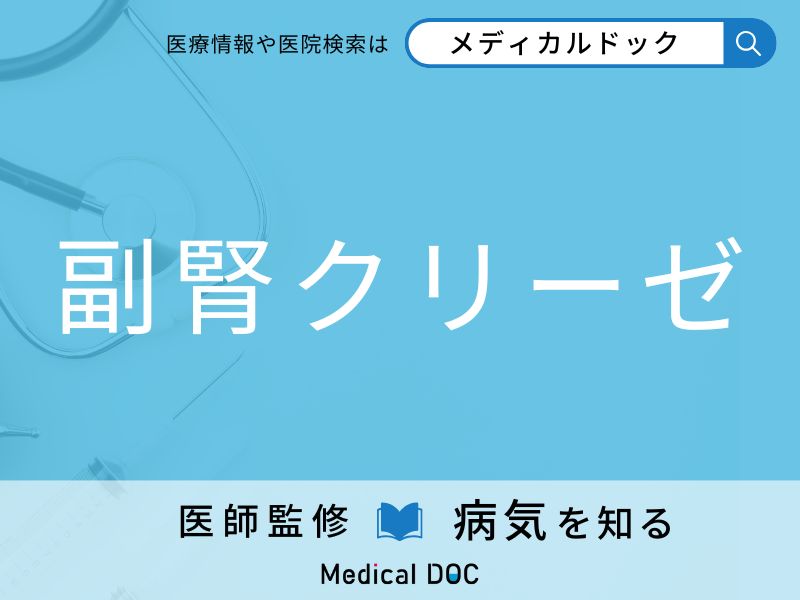 医療情報や医院検索は メディカルドック

副腎クリーゼ

医師監修 病気を知る

Medical DOC